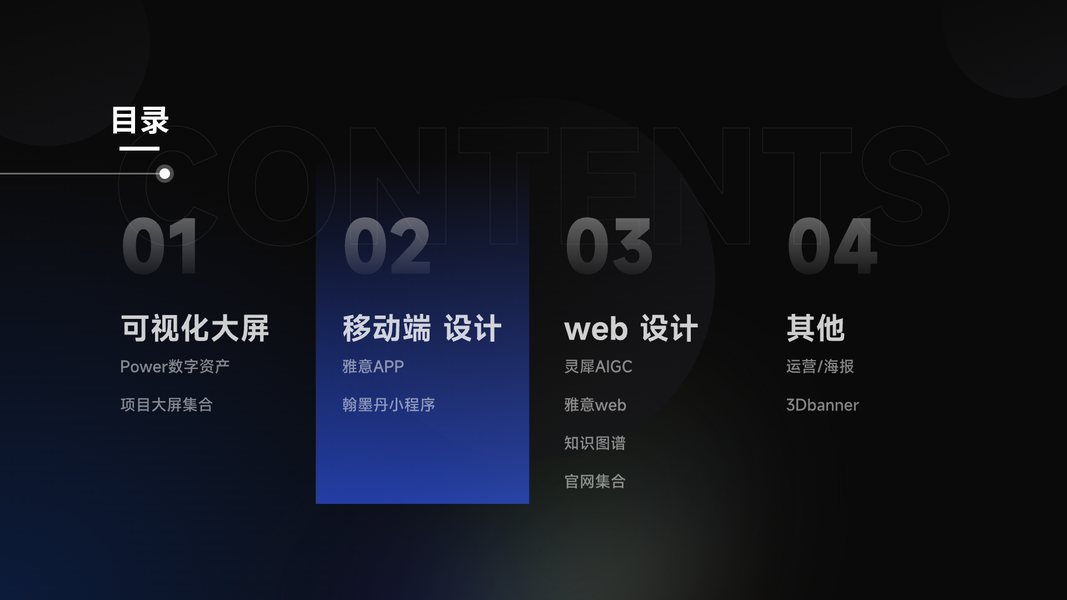 目录

CONTENTS

01

可视化大屏

Power数字资产

项目大屏集合

02

移动端 设计

雅意APP

翰墨丹小程序

03

web 设计

灵犀AIGC

雅意web

知识图谱

官网集合

04

其他

运营/海报

3Dbanner